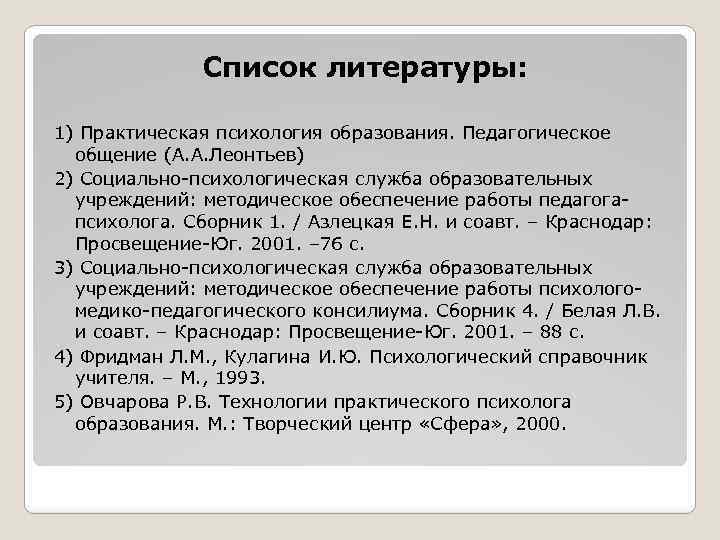 Список литературы:

1) Практическая психология образования. Педагогическое общение (А.А.Леонтьев)

2) Социально-психологическая служба образовательных учреждений: методическое обеспечение работы педагога-психолога. Сборник 1. / Азлецкая Е.Н. и соавт. – Краснодар: Просвещение-Юг. 2001. –76 с.

3) Социально-психологическая служба образовательных учреждений: методическое обеспечение работы психолого-медико-педагогического консилиума. Сборник 4. / Белая Л.В. и соавт. – Краснодар: Просвещение-Юг. 2001. – 88 с.

4) Фридман Л.М., Кулагина И.Ю. Психологический справочник учителя. – М., 1993.

5) Овчарова Р.В. Технологии практического психолога образования. М.: Творческий центр «Сфера», 2000.